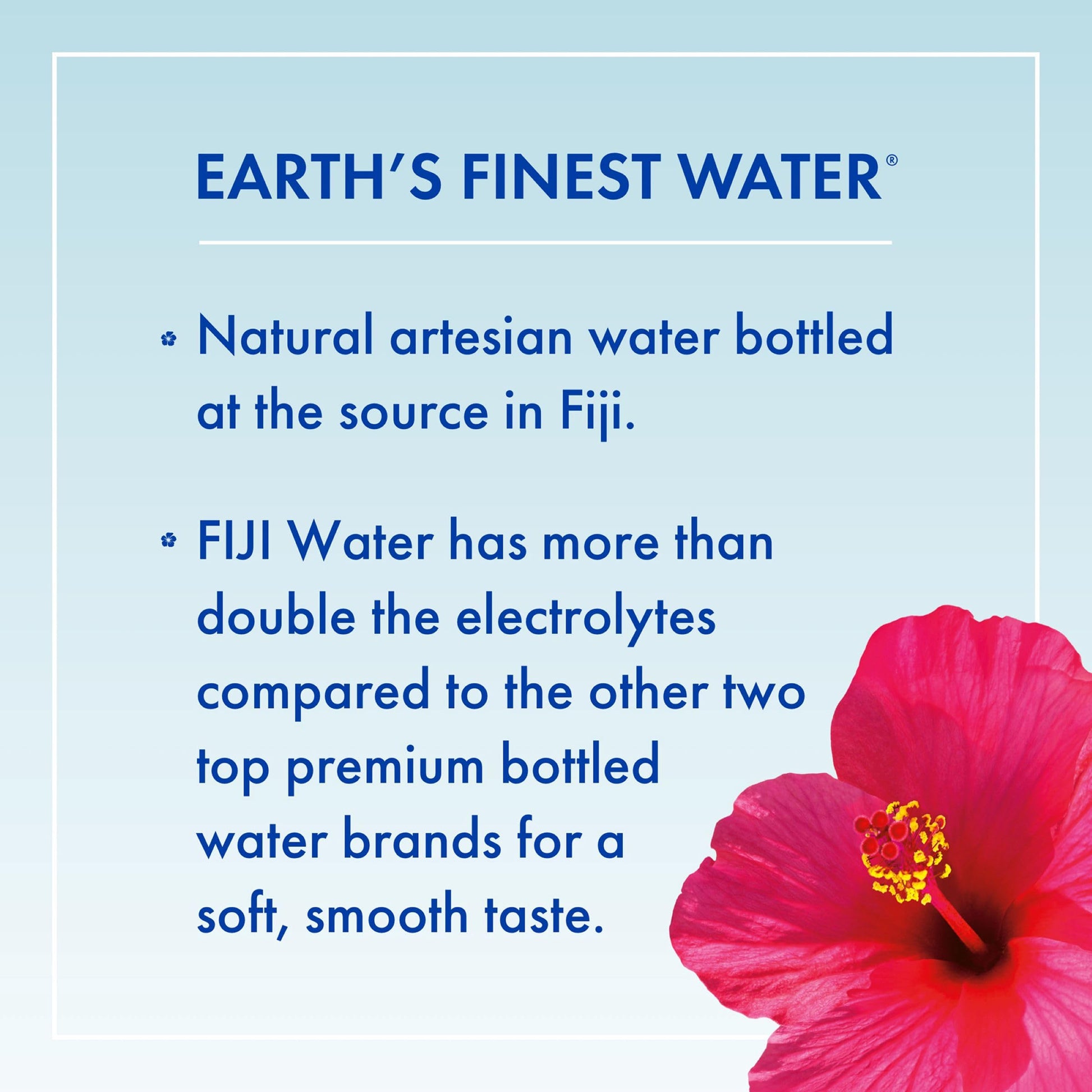 EARTH'S FINEST WATER®

Natural artesian water bottled at the source in Fiji.

FIJI Water has more than double the electrolytes compared to the other two top premium bottled water brands for a soft, smooth taste.